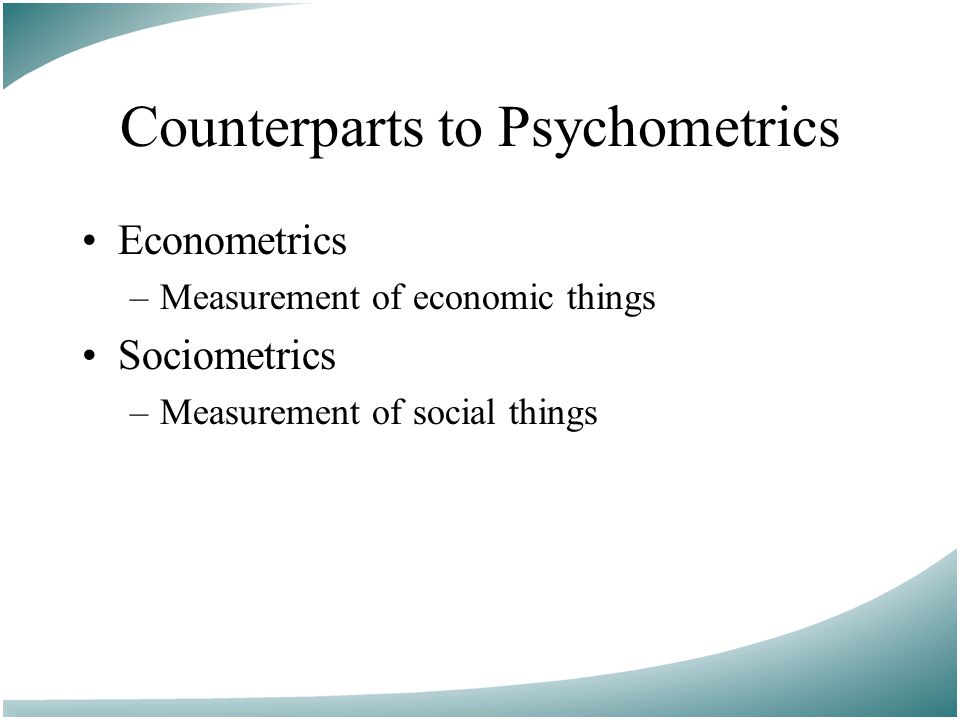 Counterparts to Psychometrics

• Econometrics
– Measurement of economic things
• Sociometrics
– Measurement of social things